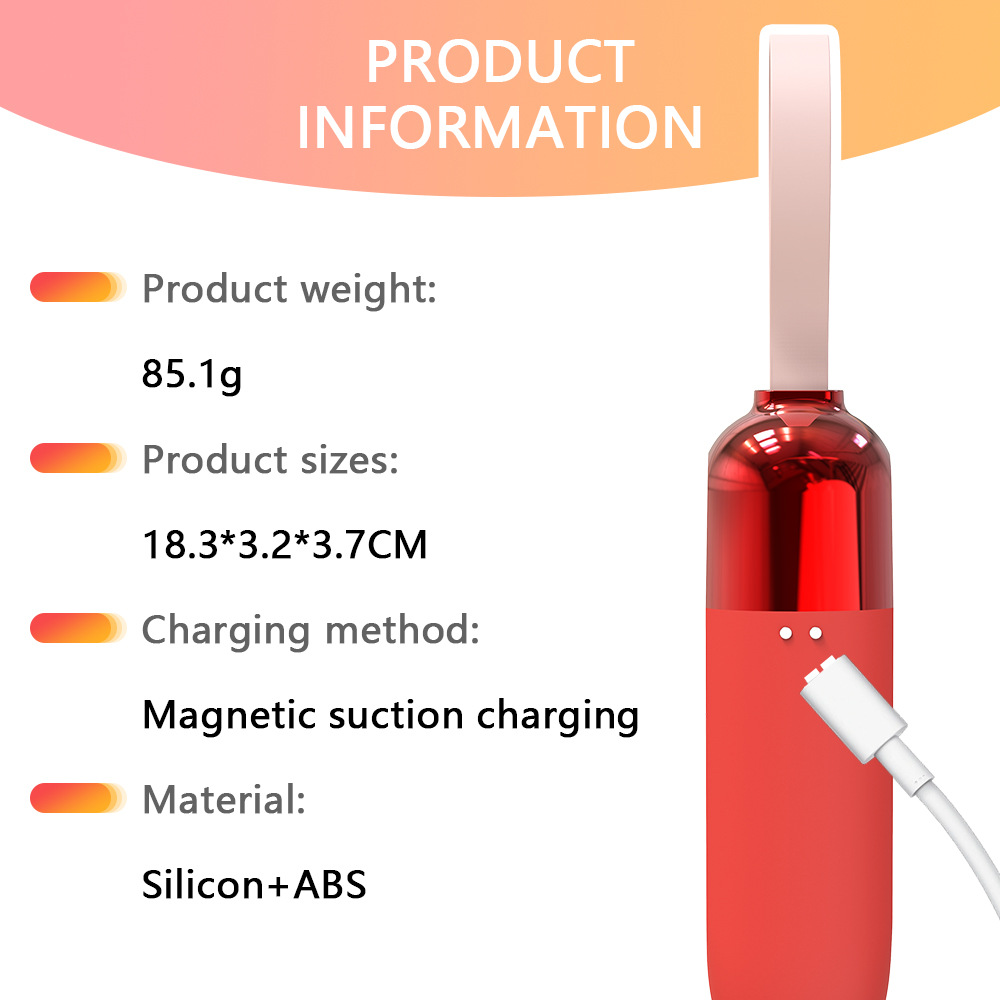 PRODUCT INFORMATION

Product weight:

85.1g

Product sizes:

18.3*3.2*3.7CM

Charging method:

Magnetic suction charging

Material:

Silicon+ABS